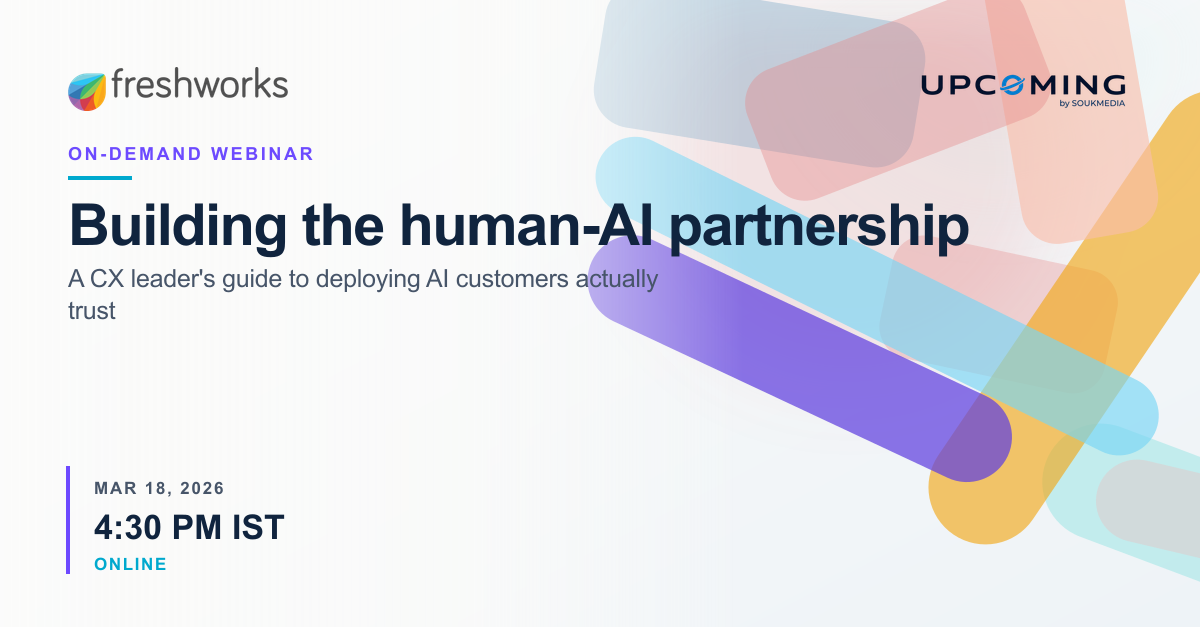 freshworks

UPCOMING
by SOUKMEDIA

ON-DEMAND WEBINAR

Building the human-AI partnership

A CX leader's guide to deploying AI customers actually trust

MAR 18, 2026

4:30 PM IST

ONLINE